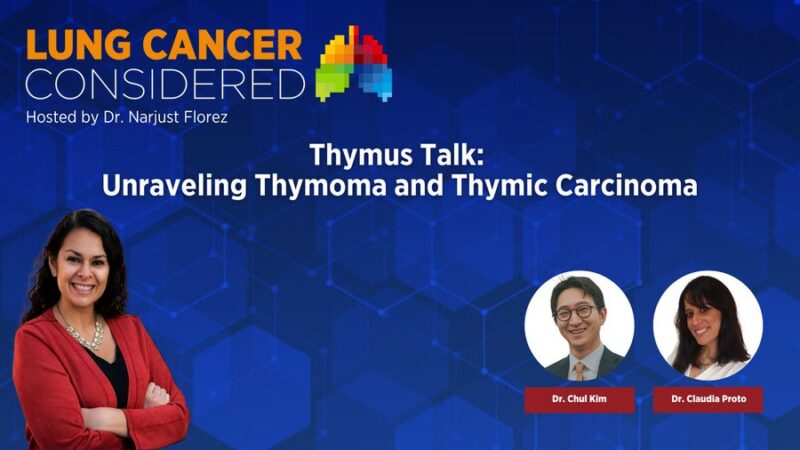 LUNG CANCER
CONSIDERED
Hosted by Dr. Narjust Florez

Thymus Talk:
Unraveling Thymoma and Thymic Carcinoma

Dr. Chul Kim

Dr. Claudia Proto